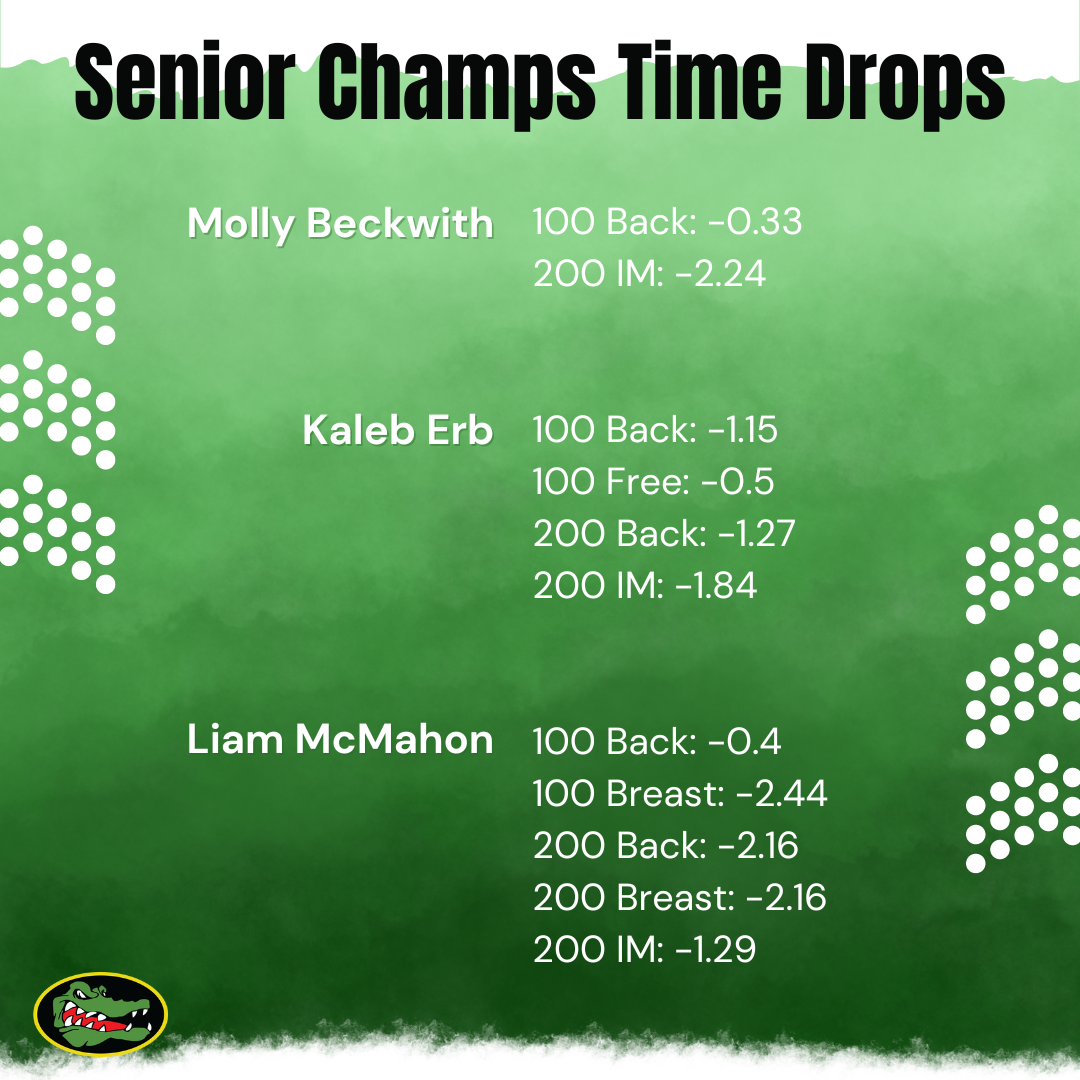 Senior Champs Time Drops

Molly Beckwith
100 Back: -0.33
200 IM: -2.24

Kaleb Erb
100 Back: -1.15
100 Free: -0.5
200 Back: -1.27
200 IM: -1.84

Liam McMahon
100 Back: -0.4
100 Breast: -2.44
200 Back: -2.16
200 Breast: -2.16
200 IM: -1.29